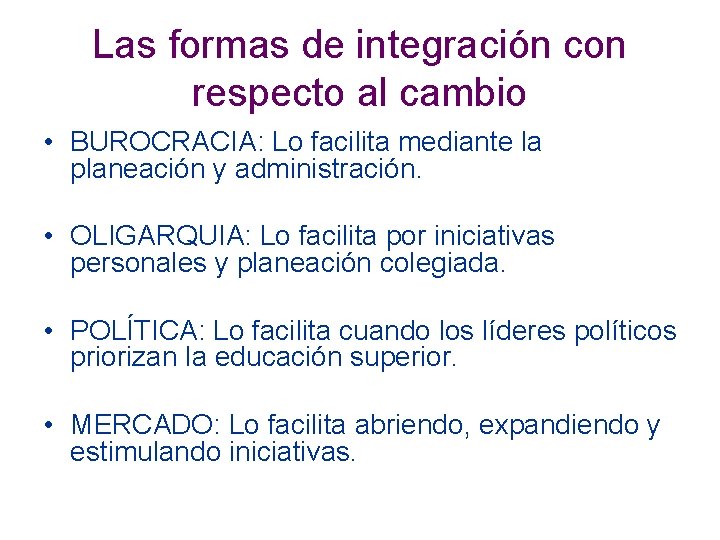 Las formas de integración con respecto al cambio

• BUROCRACIA: Lo facilita mediante la planeación y administración.

• OLIGARQUIA: Lo facilita por iniciativas personales y planeación colegiada.

• POLÍTICA: Lo facilita cuando los líderes políticos priorizan la educación superior.

• MERCADO: Lo facilita abriendo, expandiendo y estimulando iniciativas.